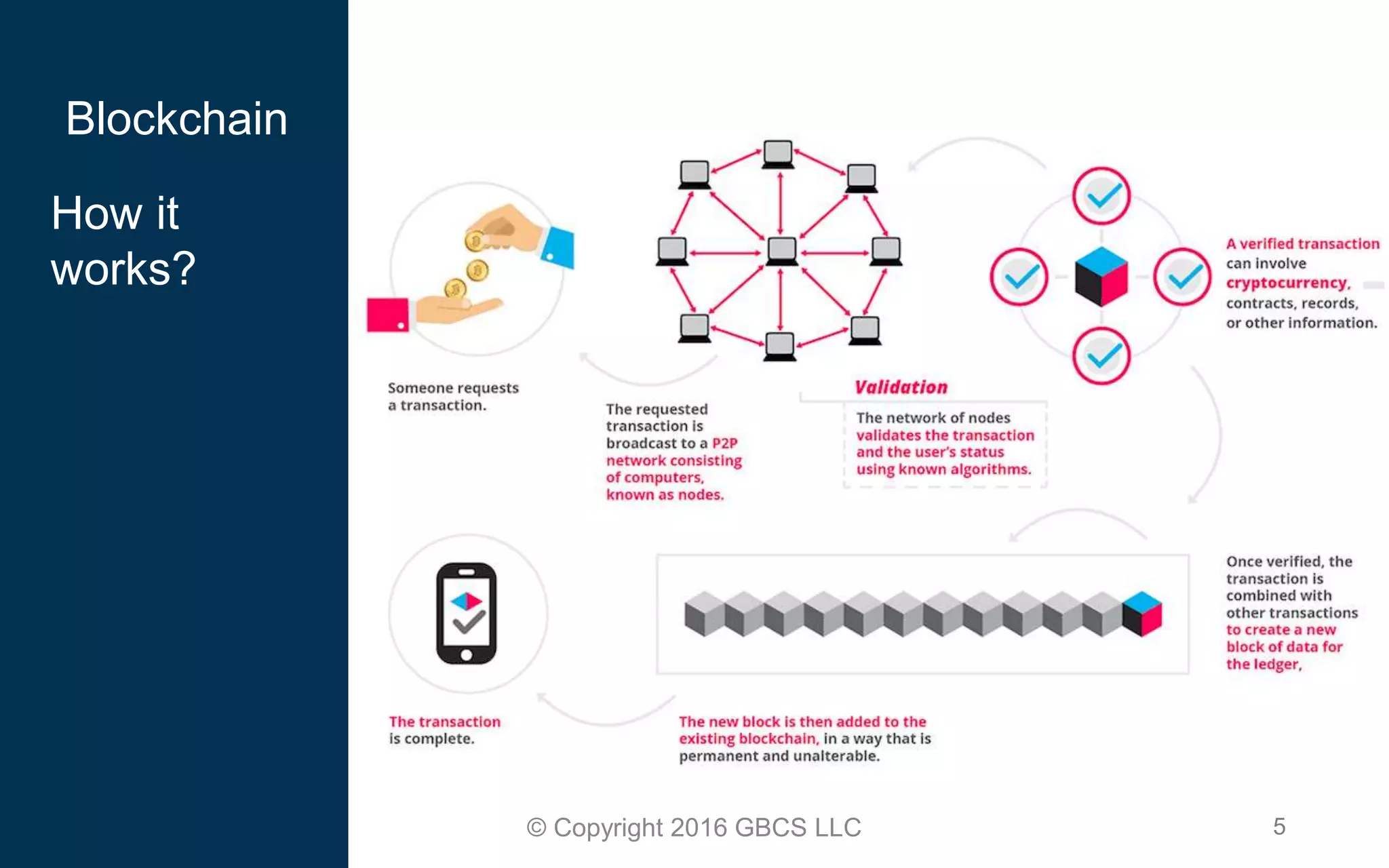 Blockchain

How it works?

Someone requests a transaction.

The requested transaction is broadcast to a P2P network consisting of computers, known as nodes.

Validation

The network of nodes validates the transaction and the user's status using known algorithms.

A verified transaction can involve cryptocurrency, contracts, records, or other information.

Once verified, the transaction is combined with other transactions to create a new block of data for the ledger,

The new block is then added to the existing blockchain, in a way that is permanent and unalterable.

The transaction is complete.

© Copyright 2016 GBCS LLC

5